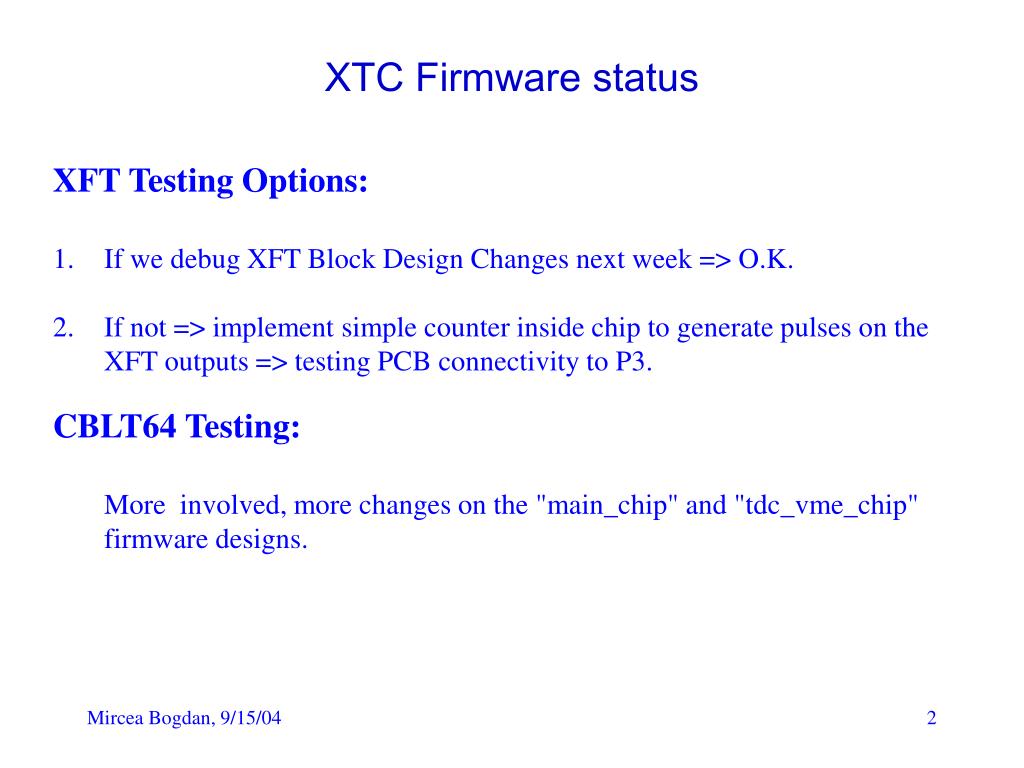 XTC Firmware status

XFT Testing Options:

1. If we debug XFT Block Design Changes next week => O.K.

2. If not => implement simple counter inside chip to generate pulses on the XFT outputs => testing PCB connectivity to P3.

CBLT64 Testing:

More involved, more changes on the "main_chip" and "tdc_vme_chip" firmware designs.

Mircea Bogdan, 9/15/04

2